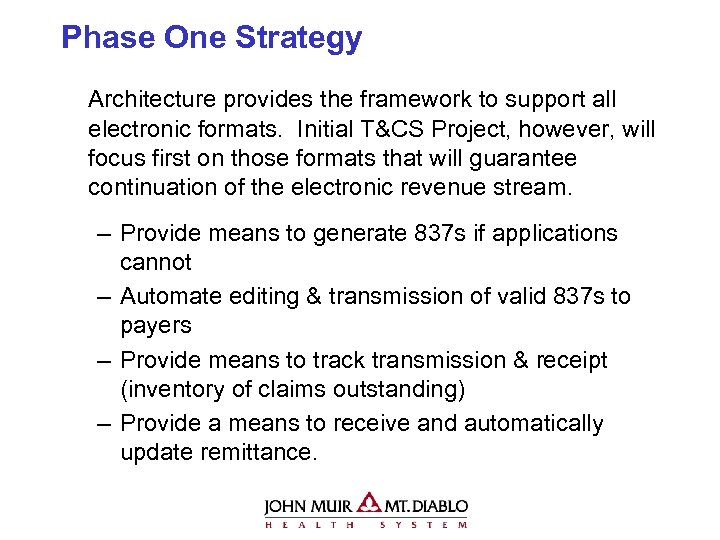 Phase One Strategy

Architecture provides the framework to support all electronic formats. Initial T&CS Project, however, will focus first on those formats that will guarantee continuation of the electronic revenue stream.

– Provide means to generate 837s if applications cannot
– Automate editing & transmission of valid 837s to payers
– Provide means to track transmission & receipt (inventory of claims outstanding)
– Provide a means to receive and automatically update remittance.

JOHN MUIR MT. DIABLO
HEALTH SYSTEM